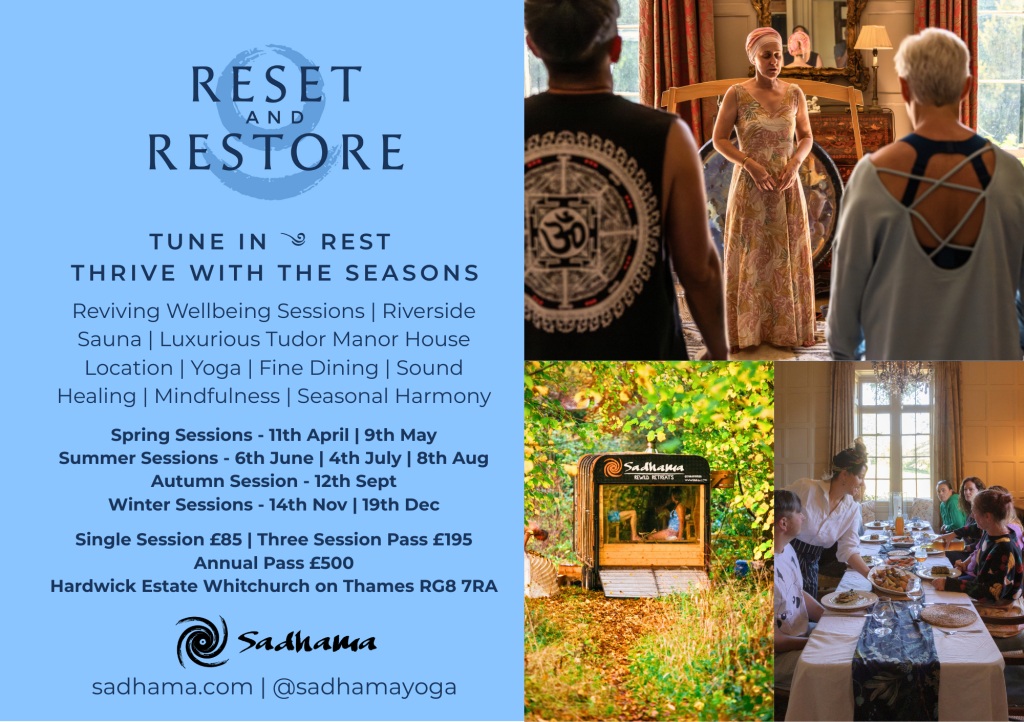 RESET AND RESTORE

TUNE IN REST
THRIVE WITH THE SEASONS

Reviving Wellbeing Sessions | Riverside Sauna | Luxurious Tudor Manor House Location | Yoga | Fine Dining | Sound Healing | Mindfulness | Seasonal Harmony

Spring Sessions - 11th April | 9th May
Summer Sessions - 6th June | 4th July | 8th Aug
Autumn Session - 12th Sept
Winter Sessions - 14th Nov | 19th Dec

Single Session £85 | Three Session Pass £195
Annual Pass £500
Hardwick Estate Whitchurch on Thames RG8 7RA

Sadhama

sadhama.com | @sadhamayoga

Sadhama
REWILD RETREATS